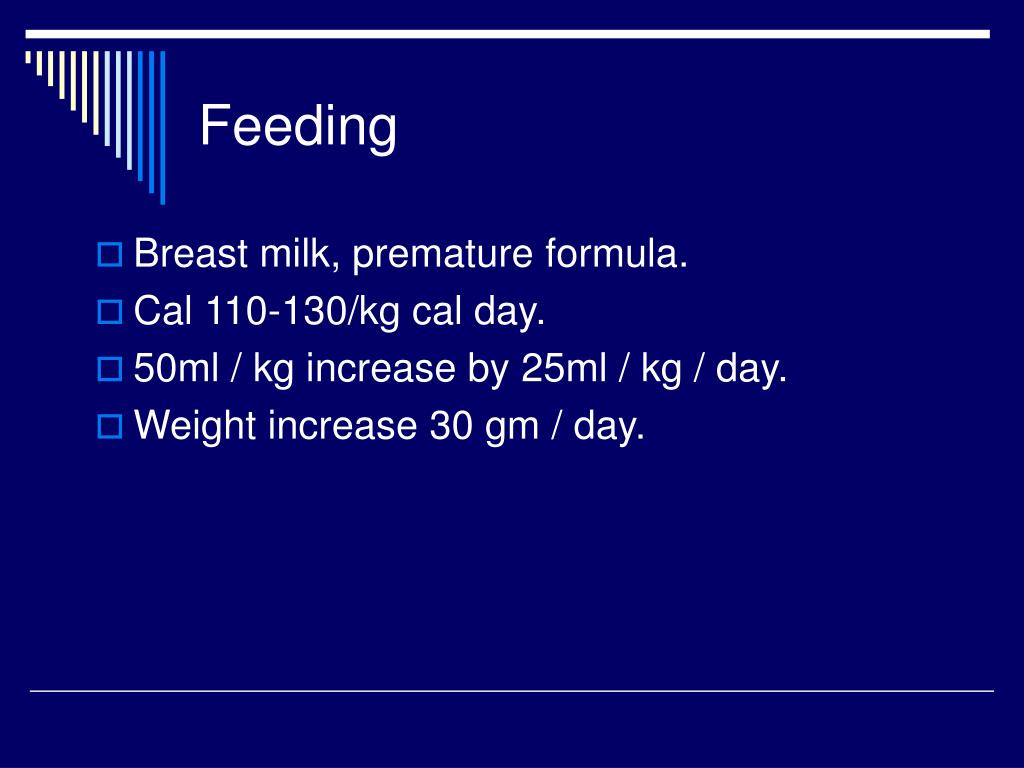 Feeding

Breast milk, premature formula.
Cal 110-130/kg cal day.
50ml / kg increase by 25ml / kg / day.
Weight increase 30 gm / day.